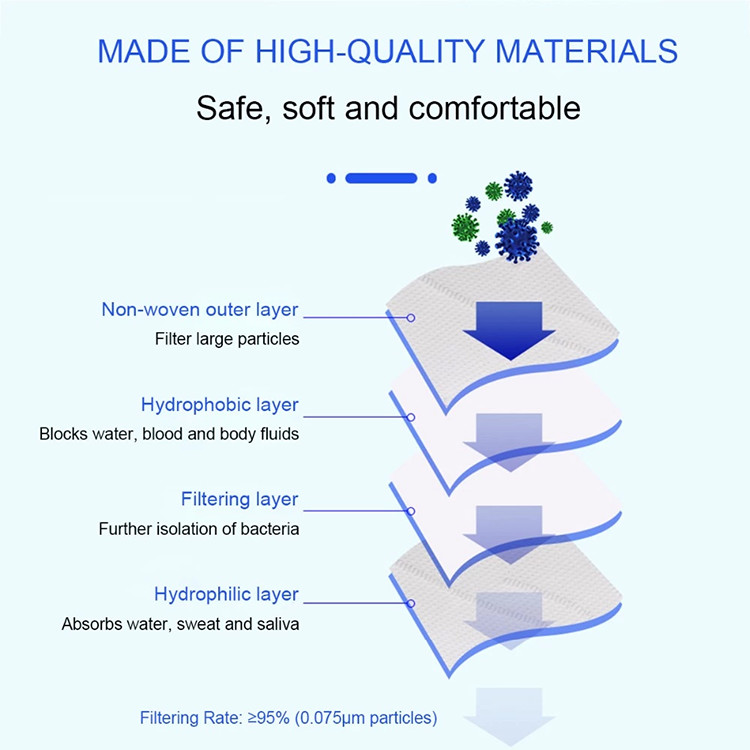 MADE OF HIGH-QUALITY MATERIALS

Safe, soft and comfortable

Non-woven outer layer
Filter large particles

Hydrophobic layer
Blocks water, blood and body fluids

Filtering layer
Further isolation of bacteria

Hydrophilic layer
Absorbs water, sweat and saliva

Filtering Rate: ≥95% (0.075μm particles)